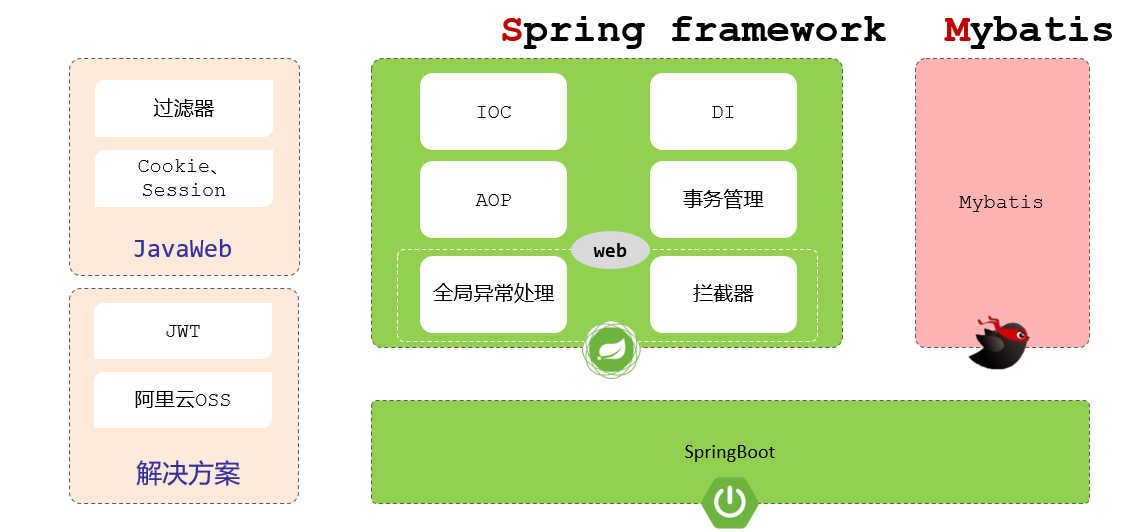 Spring framework Mybatis

过滤器

Cookie、Session

JavaWeb

JWT

阿里云OSS

解决方案

IOC

DI

AOP

事务管理

web

全局异常处理

拦截器

Mybatis

SpringBoot